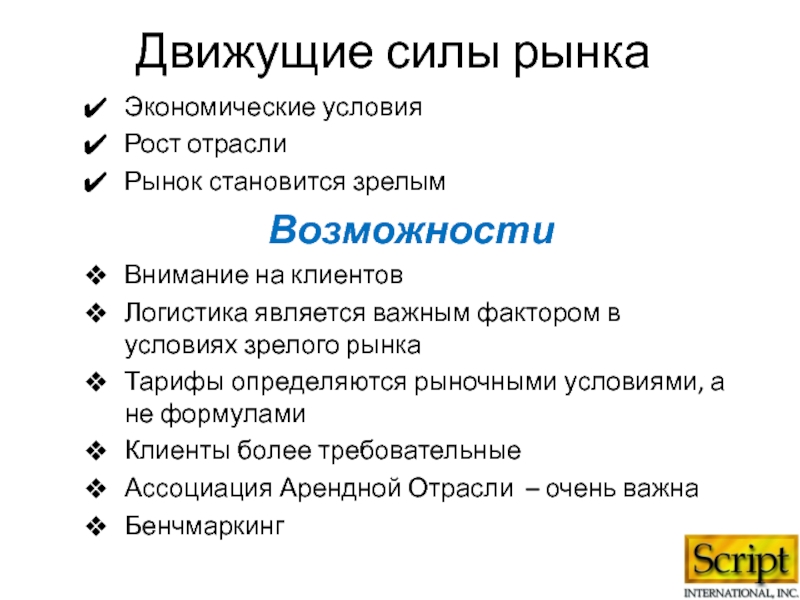 Движущие силы рынка

✔ Экономические условия
✔ Рост отрасли
✔ Рынок становится зрелым

Возможности

❖ Внимание на клиентов
❖ Логистика является важным фактором в условиях зрелого рынка
❖ Тарифы определяются рыночными условиями, а не формулами
❖ Клиенты более требовательные
❖ Ассоциация Арендной Отрасли – очень важна
❖ Бенчмаркинг

Script
INTERNATIONAL, INC.